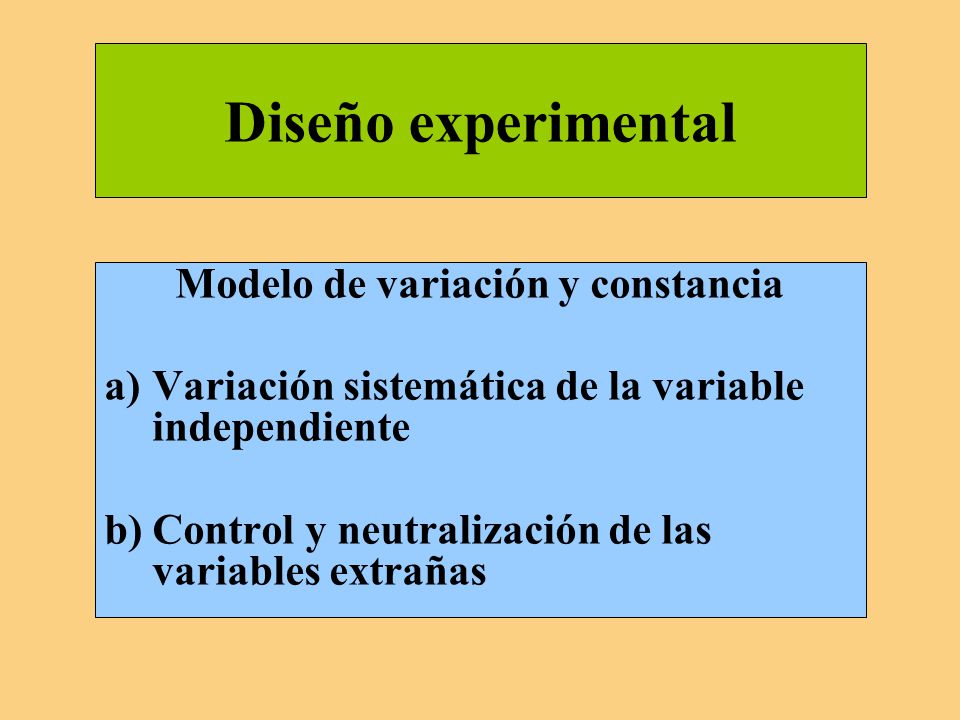 Diseño experimental

Modelo de variación y constancia

a) Variación sistemática de la variable independiente

b) Control y neutralización de las variables extrañas